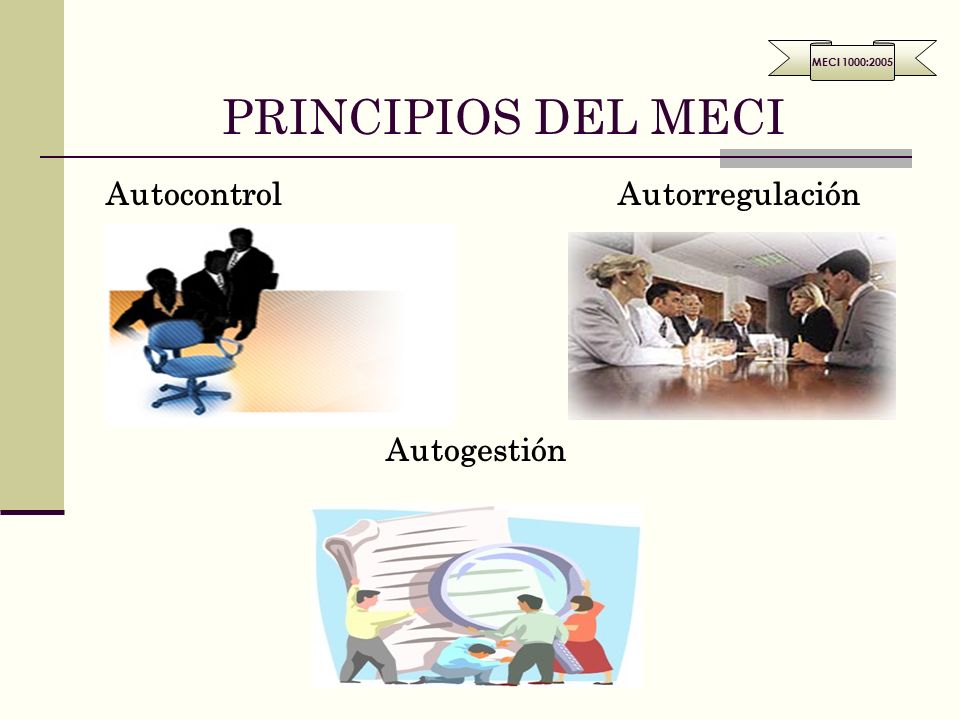 MECI 1000:2005

PRINCIPIOS DEL MECI

Autocontrol

Autorregulación

Autogestión